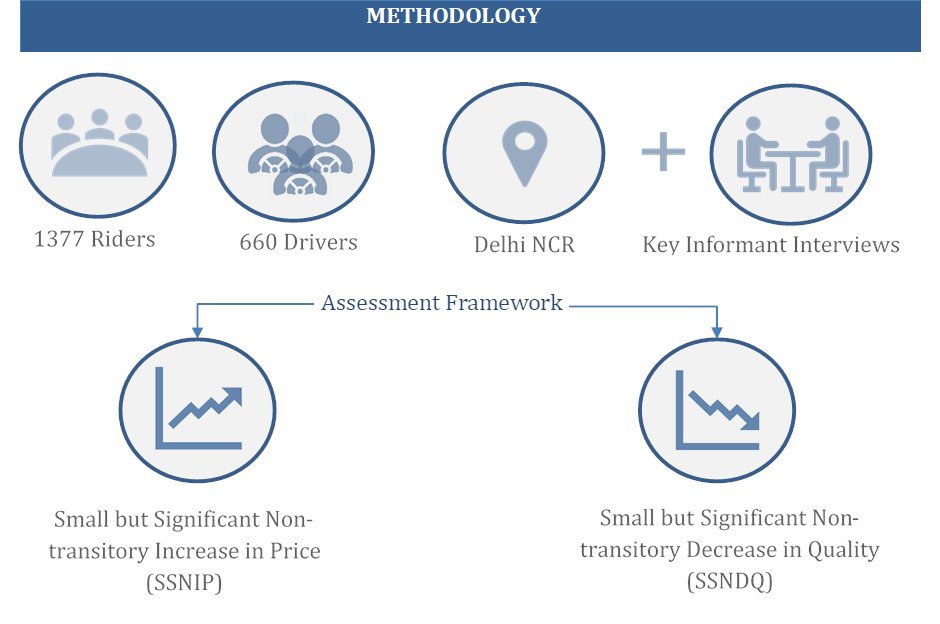 METHODOLOGY

1377 Riders

660 Drivers

Delhi NCR

+

Key Informant Interviews

Assessment Framework

Small but Significant Non-transitory Increase in Price (SSNIP)

Small but Significant Non-transitory Decrease in Quality (SSNDQ)